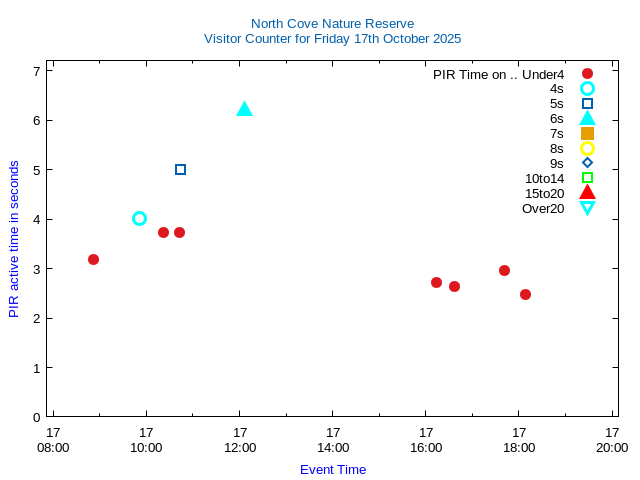 North Cove Nature Reserve
Visitor Counter for Friday 17th October 2025

PIR Time on .. Under4
4s
5s
6s
7s
8s
9s
10to14
15to20
Over20

PIR active time in seconds

7
6
5
4
3
2
1
0

17 08:00
17 10:00
17 12:00
17 14:00
17 16:00
17 18:00
17 20:00

Event Time